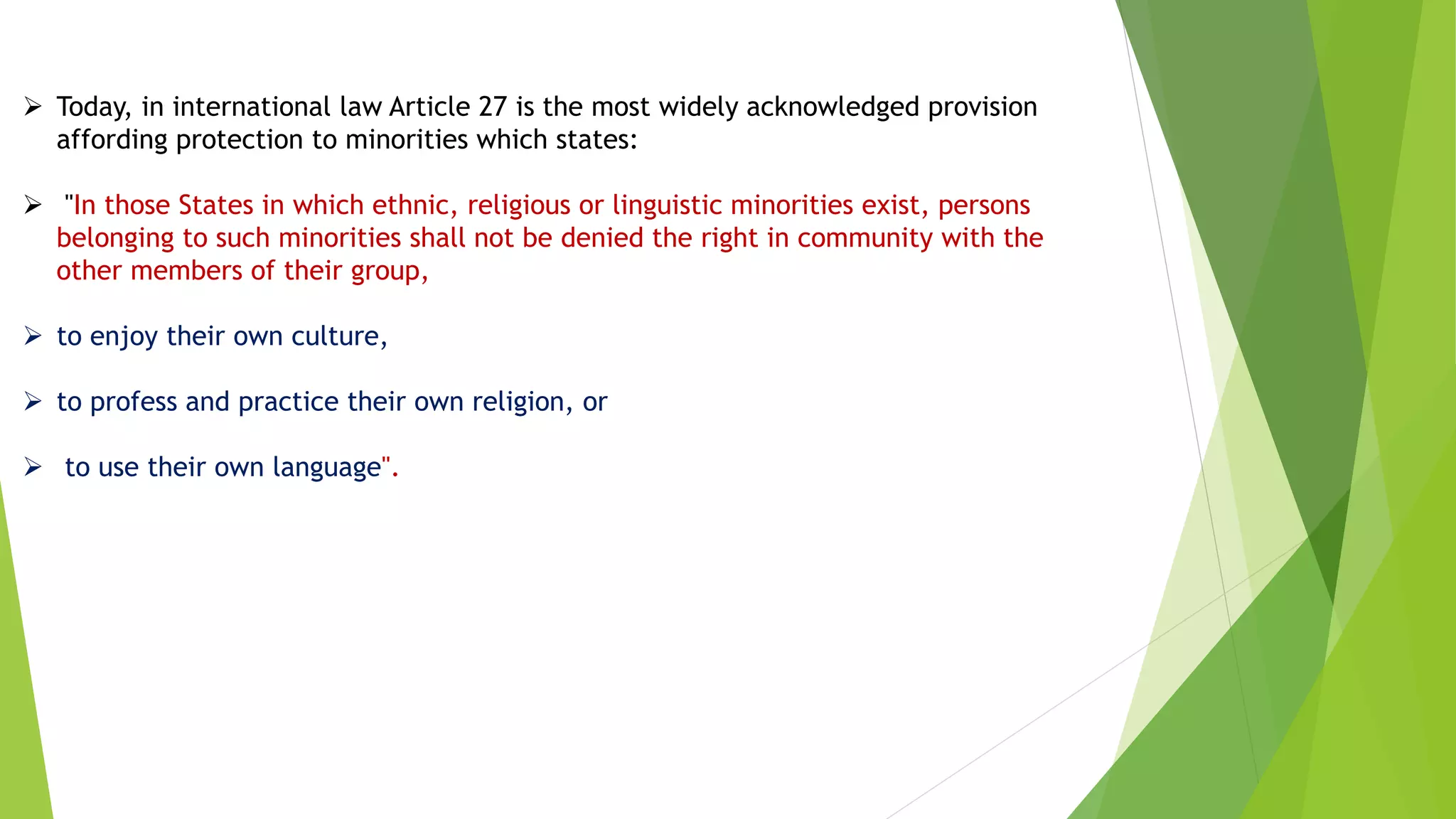 ➢ Today, in international law Article 27 is the most widely acknowledged provision affording protection to minorities which states:

➢ "In those States in which ethnic, religious or linguistic minorities exist, persons belonging to such minorities shall not be denied the right in community with the other members of their group,

➢ to enjoy their own culture,

➢ to profess and practice their own religion, or

➢ to use their own language".